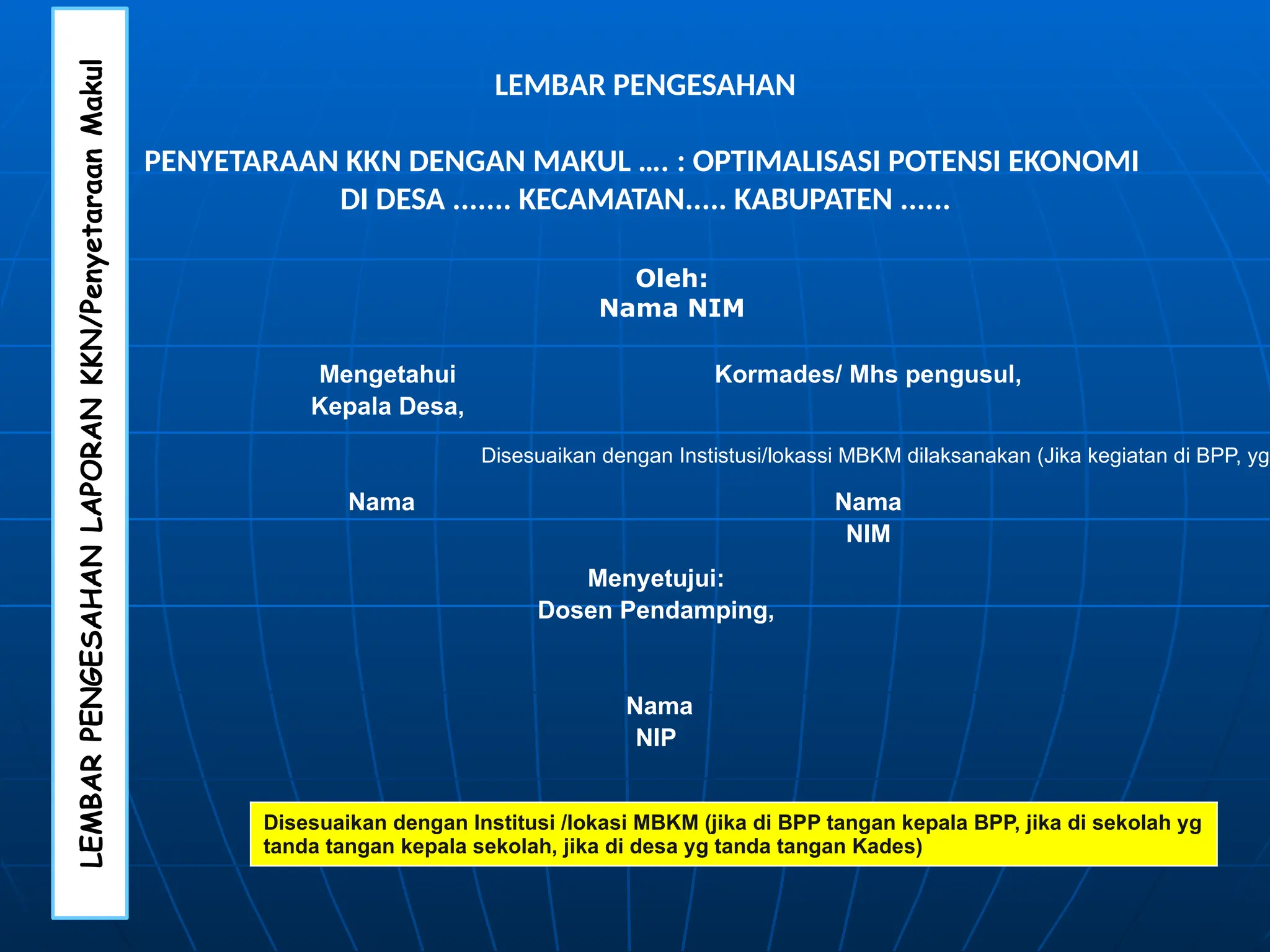 LEMBAR PENGESAHAN LAPORAN KKN/Penyetaraan Makul

LEMBAR PENGESAHAN

PENYETARAAN KKN DENGAN MAKUL …. : OPTIMALISASI POTENSI EKONOMI DI DESA ……. KECAMATAN….. KABUPATEN ……

Oleh:
Nama NIM

Mengetahui
Kepala Desa,

Kormades/ Mhs pengusul,

Disesuaikan dengan Instistusi/lokassi MBKM dilaksanakan (Jika kegiatan di BPP, yg

Nama

Nama
NIM

Menyetujui:
Dosen Pendamping,

Nama
NIP

Disesuaikan dengan Institusi /lokasi MBKM (jika di BPP tangan kepala BPP, jika di sekolah yg tanda tangan kepala sekolah, jika di desa yg tanda tangan Kades)